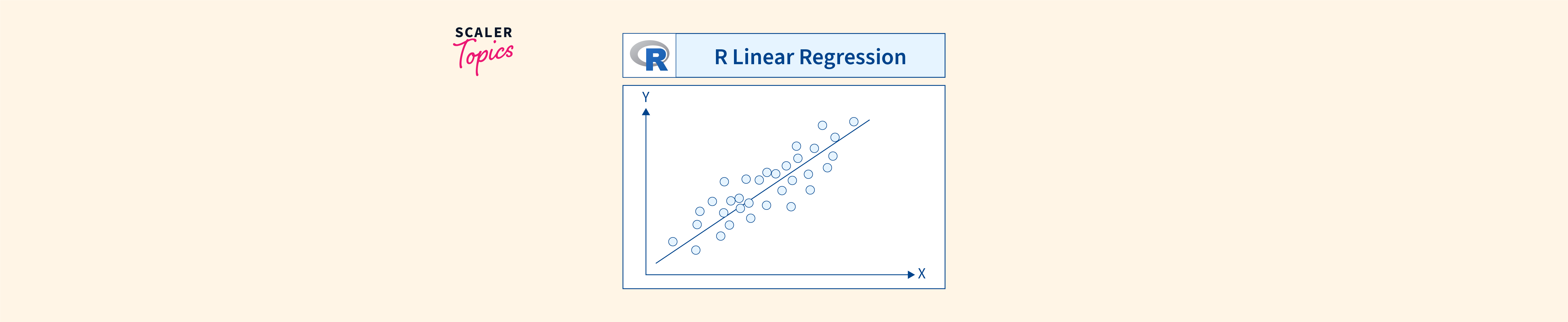 SCALER
Topics

R

R Linear Regression

Y

X